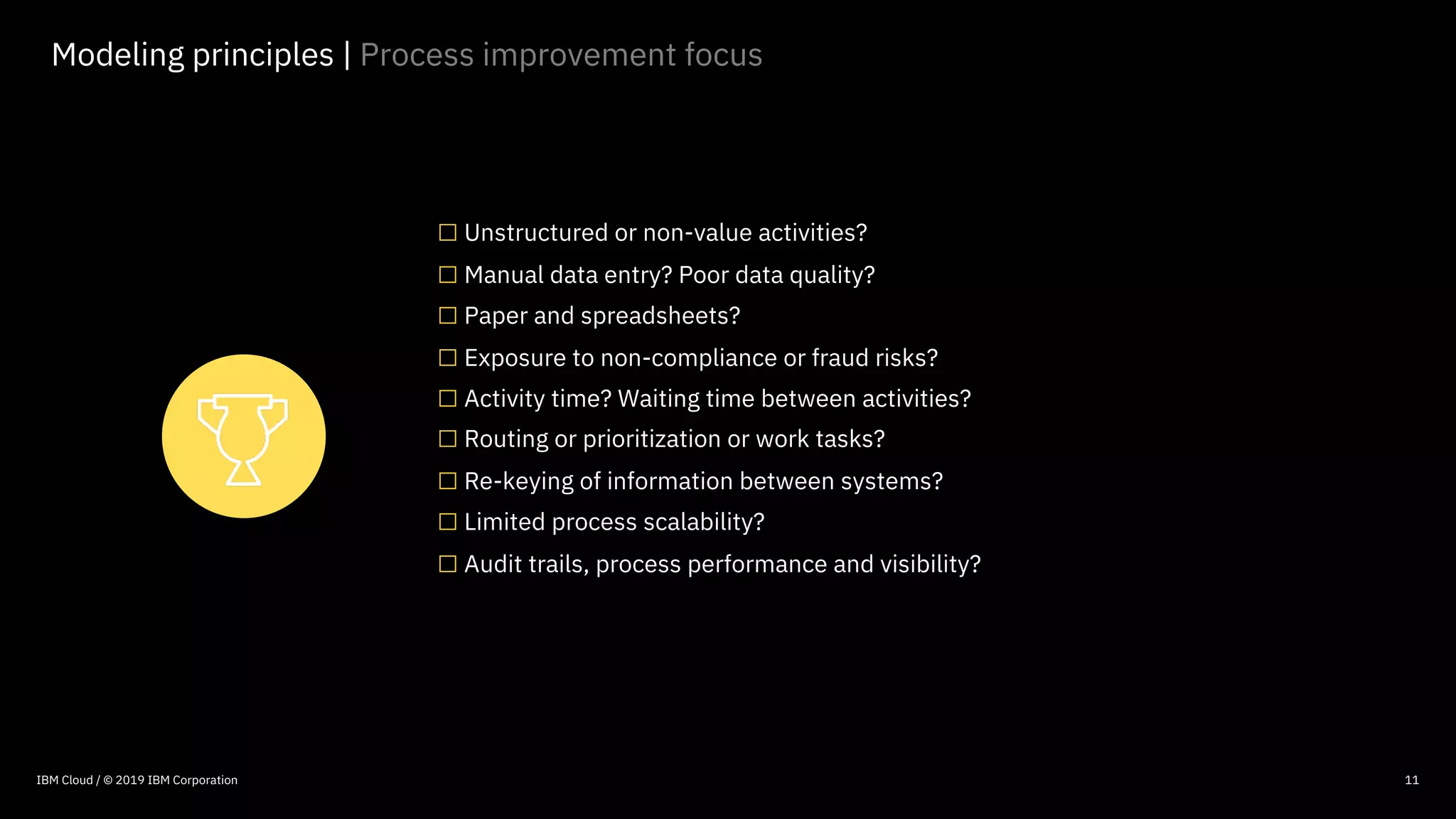 Modeling principles | Process improvement focus

☐ Unstructured or non-value activities?
☐ Manual data entry? Poor data quality?
☐ Paper and spreadsheets?
☐ Exposure to non-compliance or fraud risks?
☐ Activity time? Waiting time between activities?
☐ Routing or prioritization or work tasks?
☐ Re-keying of information between systems?
☐ Limited process scalability?
☐ Audit trails, process performance and visibility?

IBM Cloud / © 2019 IBM Corporation

11